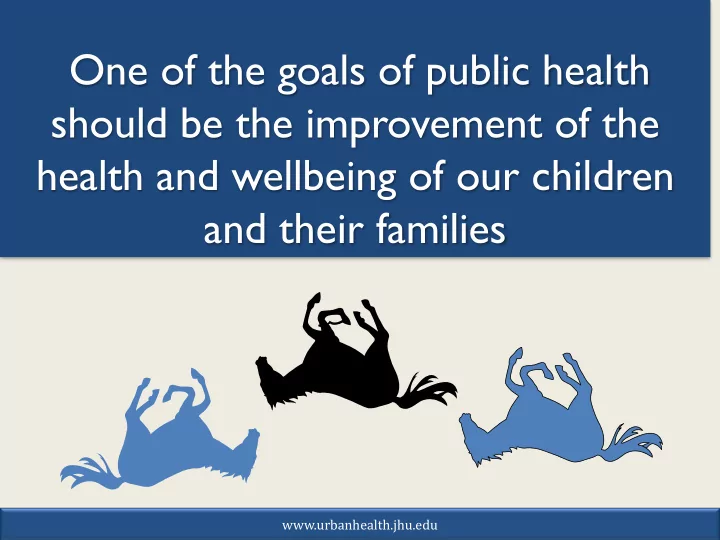 One of the goals of public health should be the improvement of the health and wellbeing of our children and their families

www.urbanhealth.jhu.edu